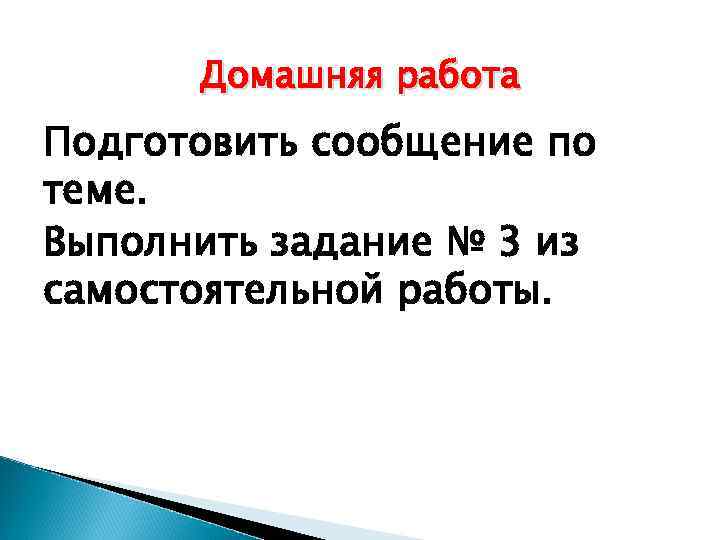 Домашняя работа

Подготовить сообщение по теме.

Выполнить задание № 3 из самостоятельной работы.